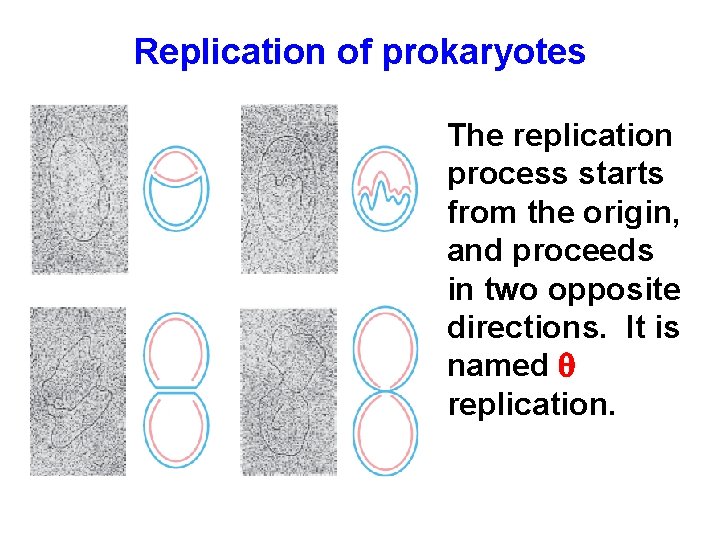 Replication of prokaryotes

The replication process starts from the origin, and proceeds in two opposite directions. It is named $\theta$ replication.